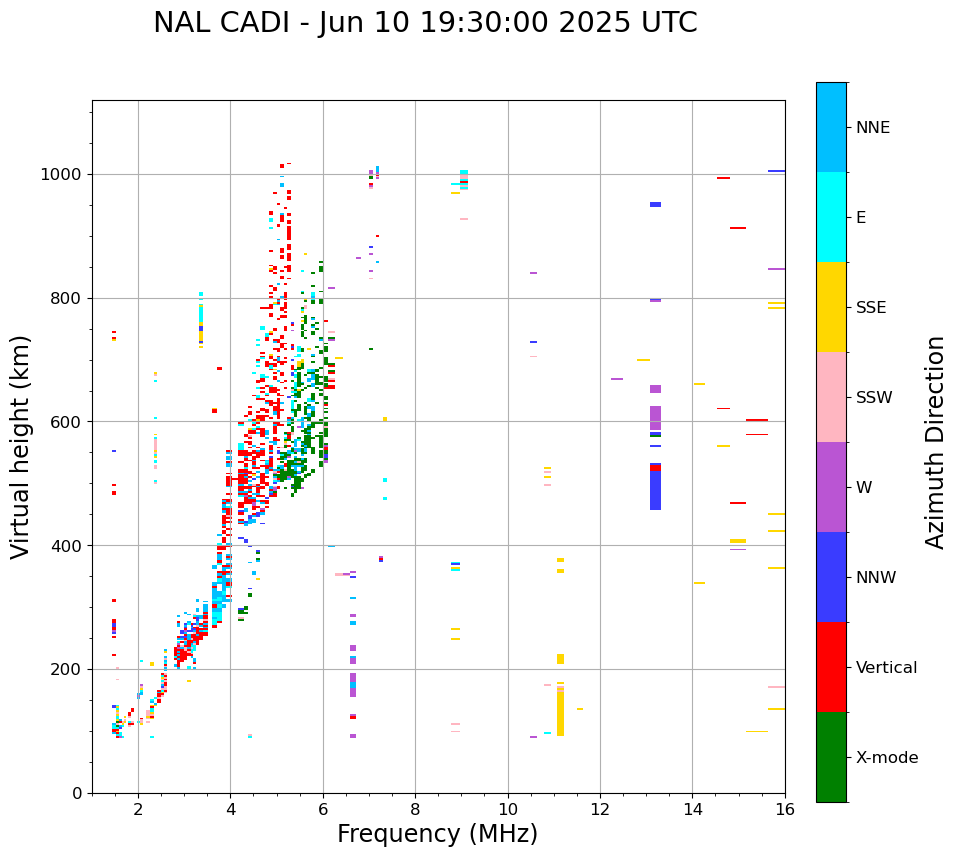 NAL CADI - Jun 10 19:30:00 2025 UTC

Virtual height (km)

1000
800
600
400
200
0

2
4
6
8
10
12
14
16

Frequency (MHz)

NNE
E
SSE
SSW
W
NNW
Vertical
X-mode

Azimuth Direction